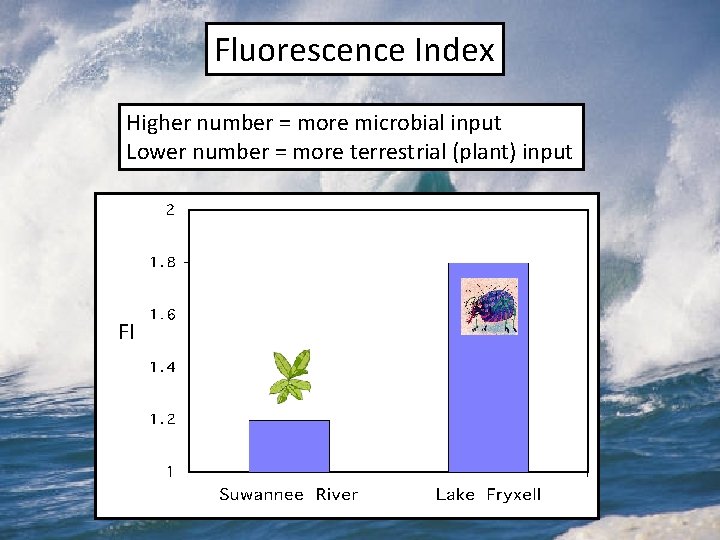 Fluorescence Index

Higher number = more microbial input
Lower number = more terrestrial (plant) input

2
1.8
1.6
1.4
1.2
1
FI
Suwannee River
Lake Fryxell